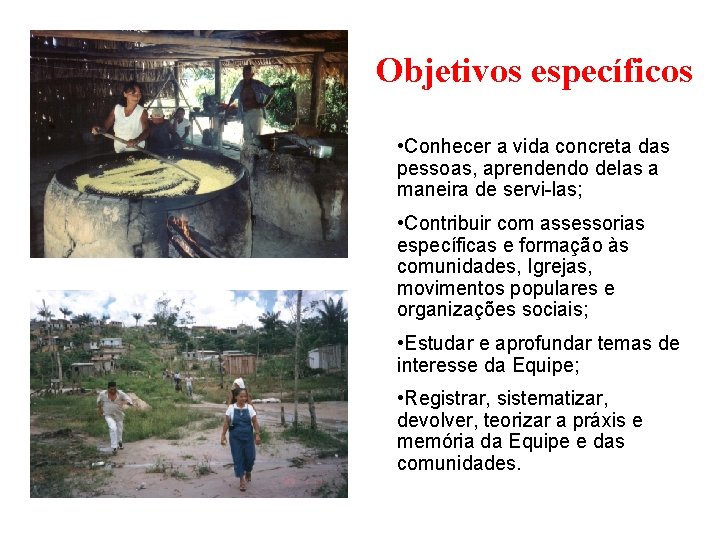 Objetivos específicos

•Conhecer a vida concreta das pessoas, aprendendo delas a maneira de servi-las;

•Contribuir com assessorias específicas e formação às comunidades, Igrejas, movimentos populares e organizações sociais;

•Estudar e aprofundar temas de interesse da Equipe;

•Registrar, sistematizar, devolver, teorizar a práxis e memória da Equipe e das comunidades.